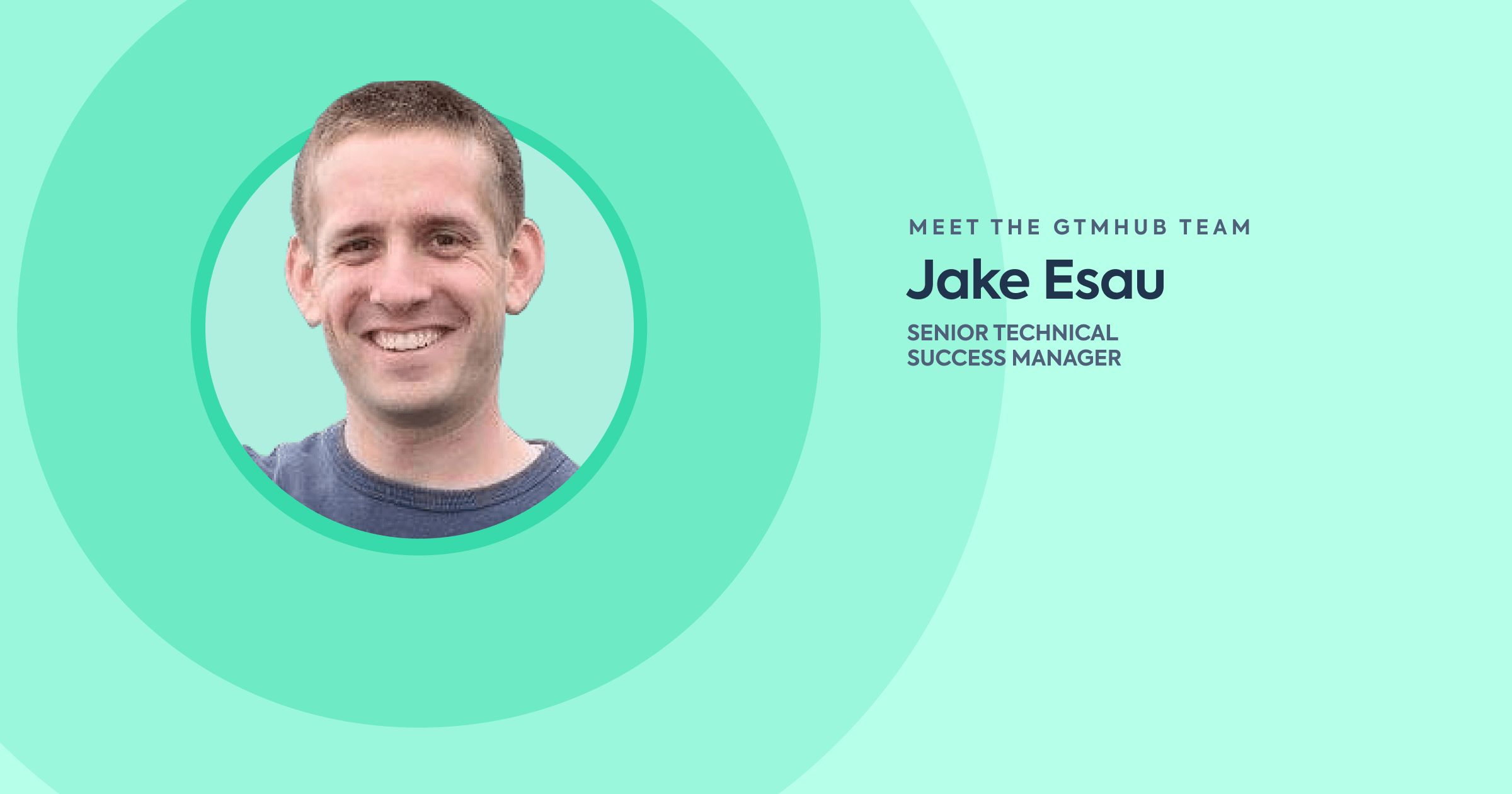 MEET THE GTMHUB TEAM

Jake Esau

SENIOR TECHNICAL SUCCESS MANAGER